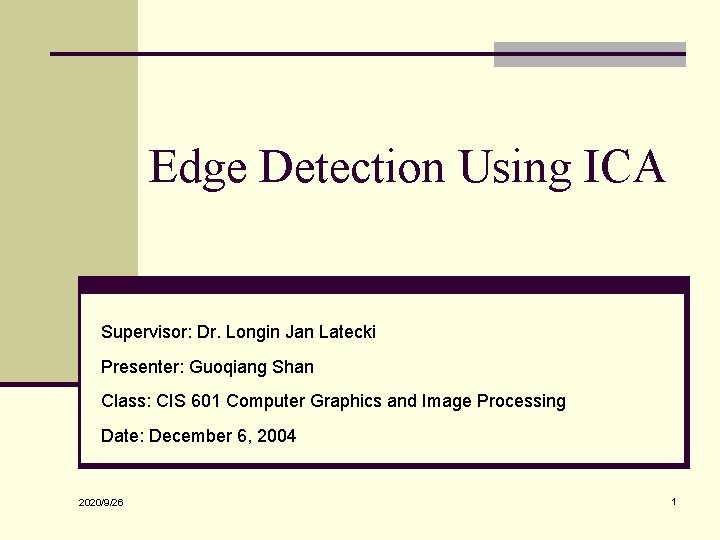 Edge Detection Using ICA

Supervisor: Dr. Longin Jan Latecki

Presenter: Guoqiang Shan

Class: CIS 601 Computer Graphics and Image Processing

Date: December 6, 2004

2020/9/26

1